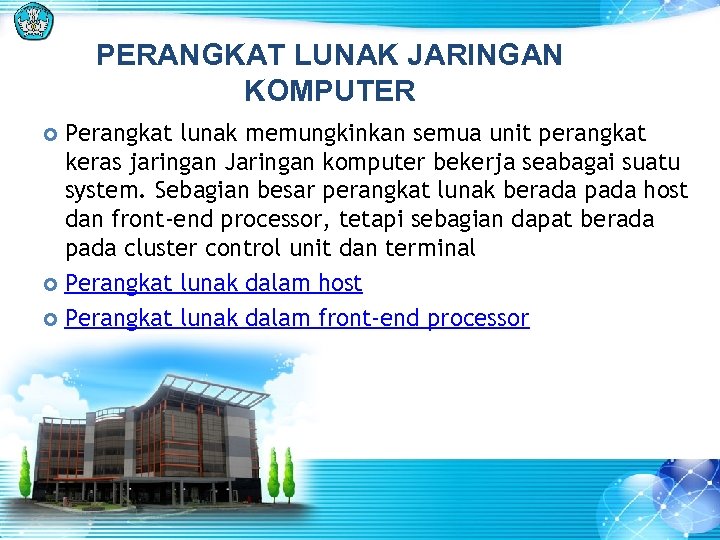 PERANGKAT LUNAK JARINGAN KOMPUTER

Perangkat lunak memungkinkan semua unit perangkat keras jaringan Jaringan komputer bekerja seabagai suatu system. Sebagian besar perangkat lunak berada pada host dan front-end processor, tetapi sebagian dapat berada pada cluster control unit dan terminal

Perangkat lunak dalam host

Perangkat lunak dalam front-end processor